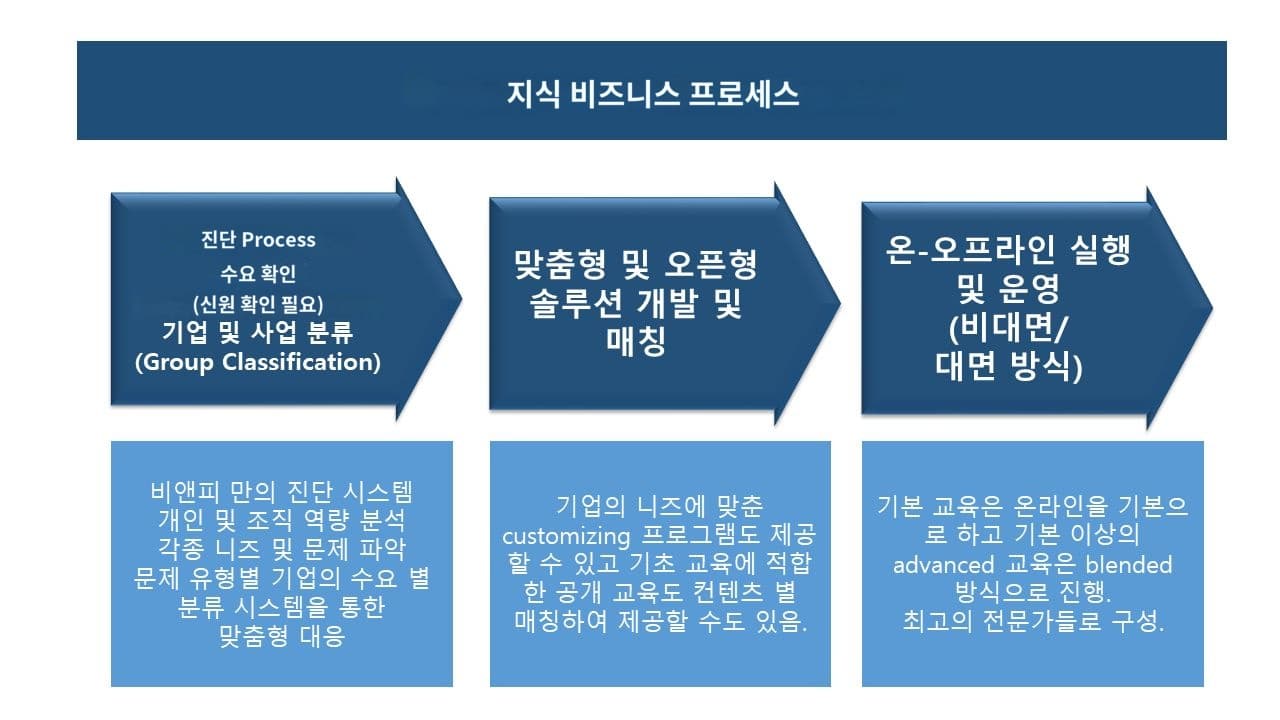 지식 비즈니스 프로세스

진단 Process
수요 확인
(신원 확인 필요)
기업 및 사업 분류
(Group Classification)

맞춤형 및 오픈형 솔루션 개발 및 매칭

온-오프라인 실행 및 운영
(비대면/ 대면 방식)

비앤피 만의 진단 시스템
개인 및 조직 역량 분석
각종 니즈 및 문제 파악
문제 유형별 기업의 수요 별 분류 시스템을 통한 맞춤형 대응

기업의 니즈에 맞춘 customizing 프로그램도 제공할 수 있고 기초 교육에 적합한 공개 교육도 컨텐츠 별 매칭하여 제공할 수도 있음.

기본 교육은 온라인을 기본으로 하고 기본 이상의 advanced 교육은 blended 방식으로 진행.
최고의 전문가들로 구성.